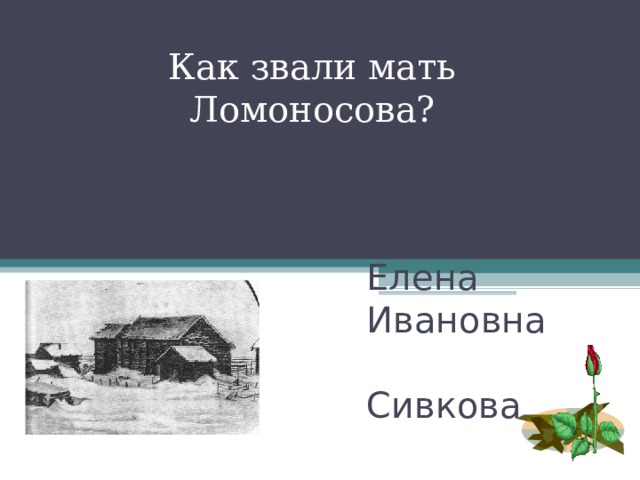 Как звали мать Ломоносова?

Елена Ивановна

Сивкова